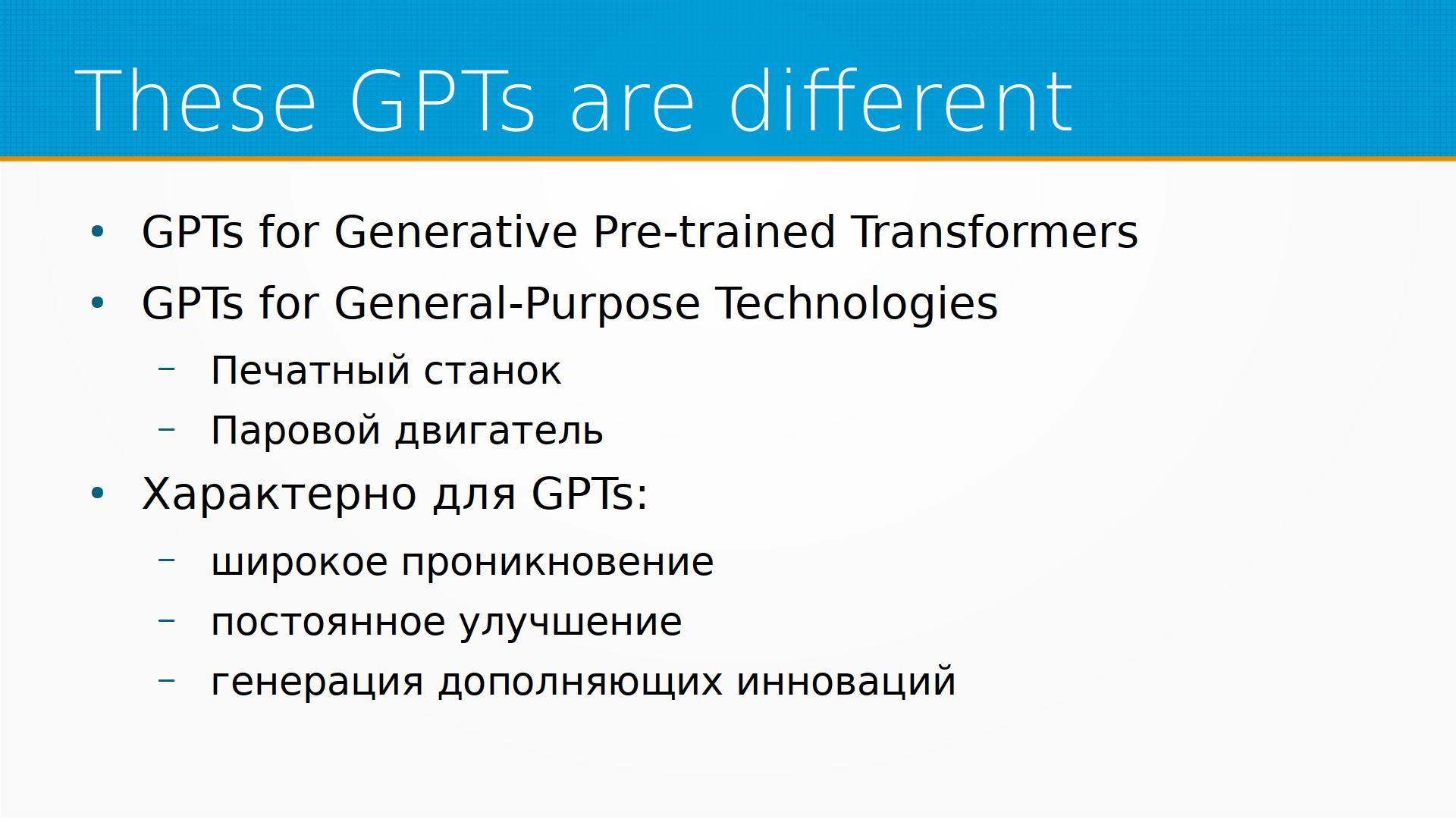 These GPTs are different

• GPTs for Generative Pre-trained Transformers
• GPTs for General-Purpose Technologies
  – Печатный станок
  – Паровой двигатель
• Характерно для GPTs:
  – широкое проникновение
  – постоянное улучшение
  – генерация дополняющих инноваций